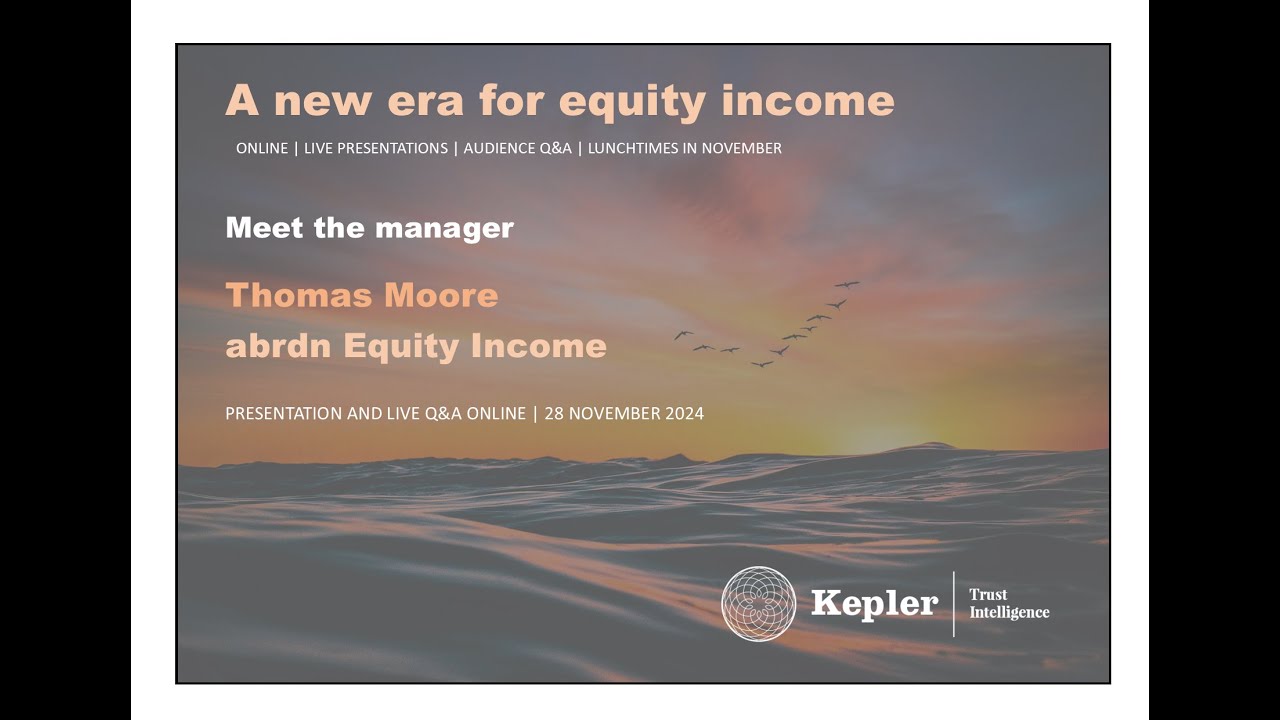 A new era for equity income

ONLINE | LIVE PRESENTATIONS | AUDIENCE Q&A | LUNCHTIMES IN NOVEMBER

Meet the manager

Thomas Moore
abrdn Equity Income

PRESENTATION AND LIVE Q&A ONLINE | 28 NOVEMBER 2024

Kepler | Trust Intelligence